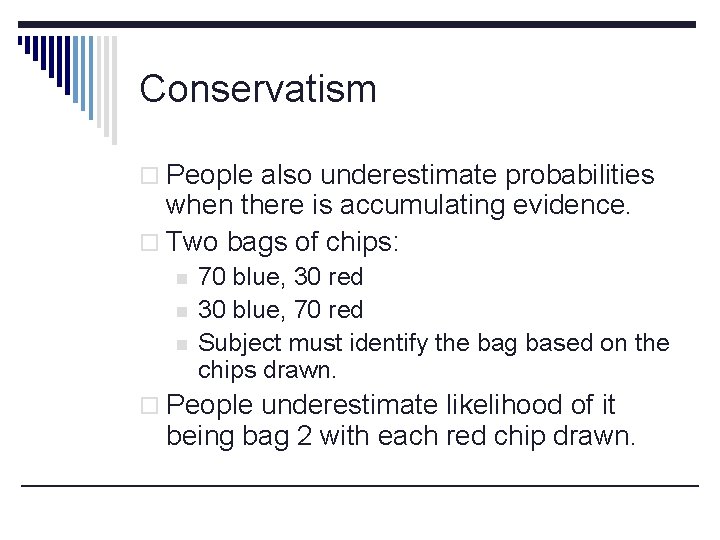 Conservatism

People also underestimate probabilities when there is accumulating evidence.

Two bags of chips:

70 blue, 30 red

30 blue, 70 red

Subject must identify the bag based on the chips drawn.

People underestimate likelihood of it being bag 2 with each red chip drawn.